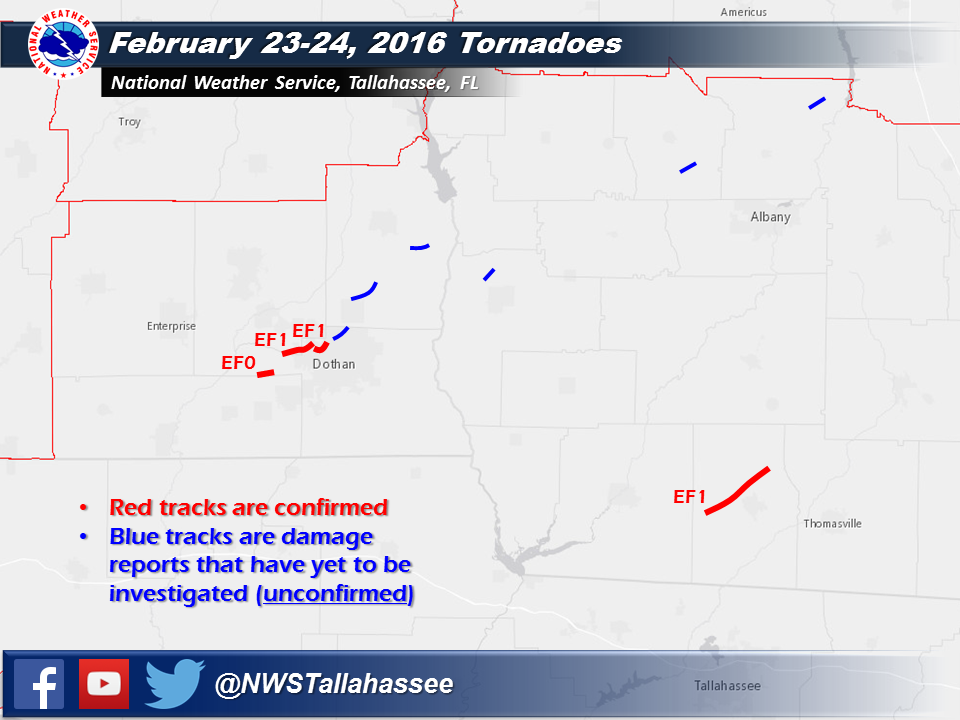 NATIONAL WEATHER SERVICE

February 23-24, 2016 Tornadoes

National Weather Service, Tallahassee, FL

Americus

Troy

Albany

Enterprise

EF1

EF1

EF0

Dothan

EF1

Thomasville

• Red tracks are confirmed
• Blue tracks are damage reports that have yet to be investigated (unconfirmed)

@NWSTallahassee

Tallahassee